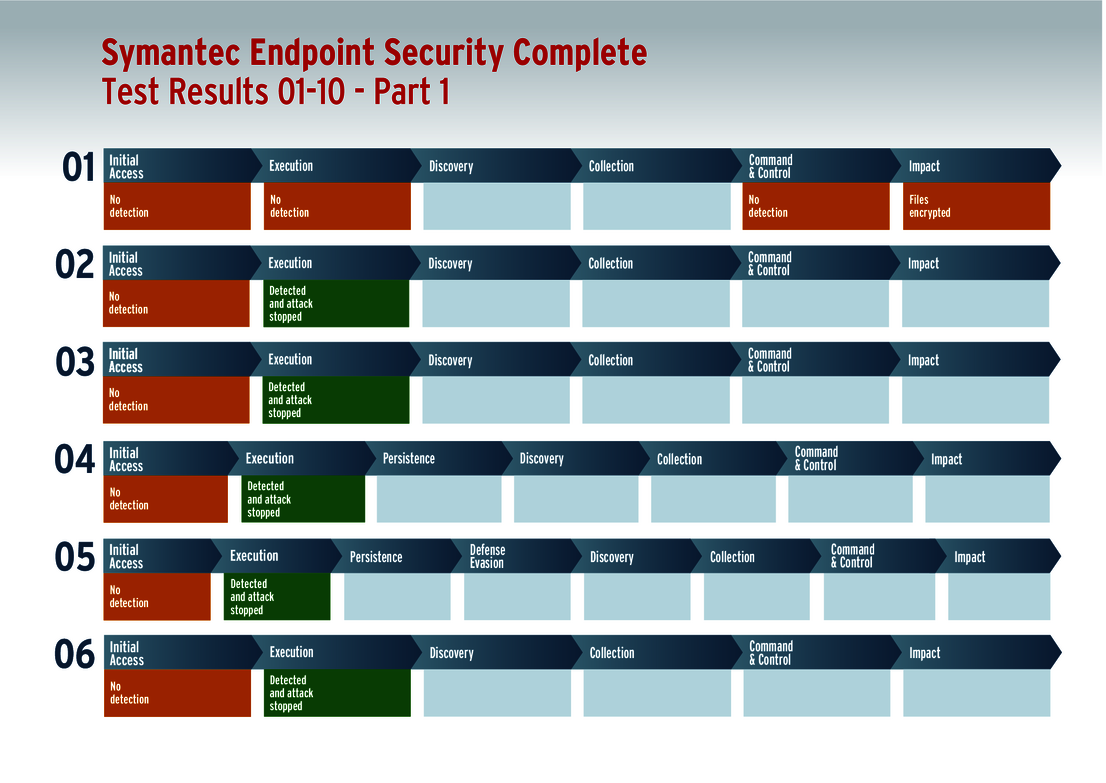 Symantec Endpoint Security Complete
Test Results 01-10 - Part 1

01

| Initial Access | Execution | Discovery | Collection | Command & Control | Impact |
|---|---|---|---|---|---|
| No detection | No detection | | | No detection | Files encrypted |

02

| Initial Access | Execution | Discovery | Collection | Command & Control | Impact |
|---|---|---|---|---|---|
| No detection | Detected and attack stopped | | | | |

03

| Initial Access | Execution | Discovery | Collection | Command & Control | Impact |
|---|---|---|---|---|---|
| No detection | Detected and attack stopped | | | | |

04

| Initial Access | Execution | Persistence | Discovery | Collection | Command & Control | Impact |
|---|---|---|---|---|---|---|
| No detection | Detected and attack stopped | | | | | |

05

| Initial Access | Execution | Persistence | Defense Evasion | Discovery | Collection | Command & Control | Impact |
|---|---|---|---|---|---|---|---|
| No detection | Detected and attack stopped | | | | | | |

06

| Initial Access | Execution | Discovery | Collection | Command & Control | Impact |
|---|---|---|---|---|---|
| No detection | Detected and attack stopped | | | | |